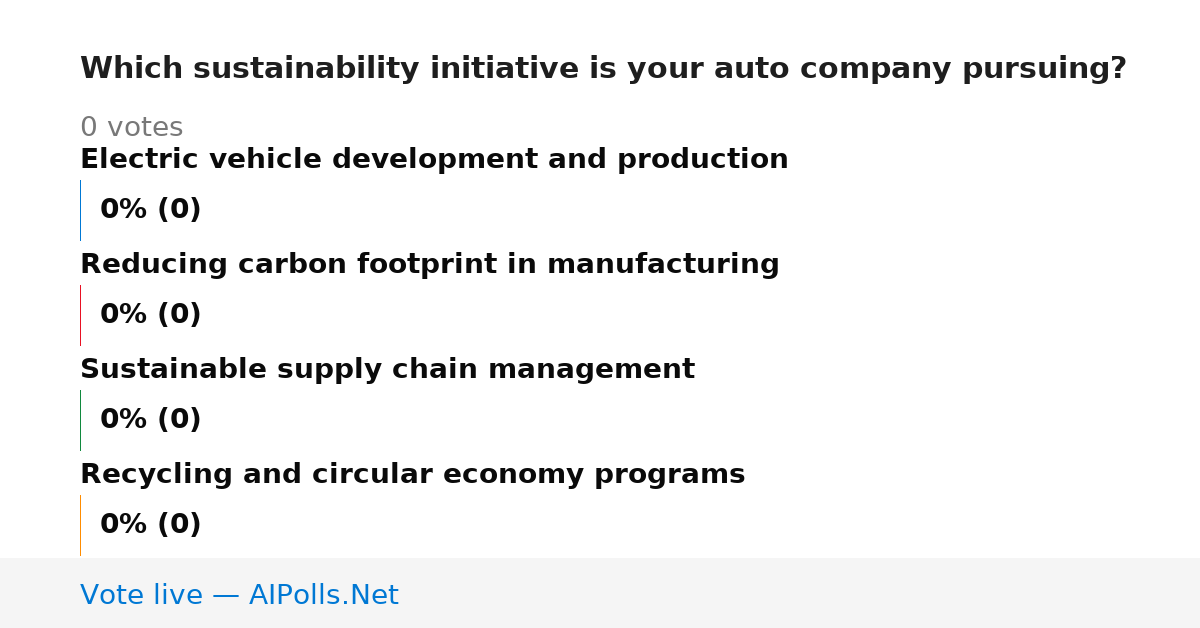 Which sustainability initiative is your auto company pursuing?

0 votes

Electric vehicle development and production

0% (0)

Reducing carbon footprint in manufacturing

0% (0)

Sustainable supply chain management

0% (0)

Recycling and circular economy programs

0% (0)

Vote live — AIPolls.Net